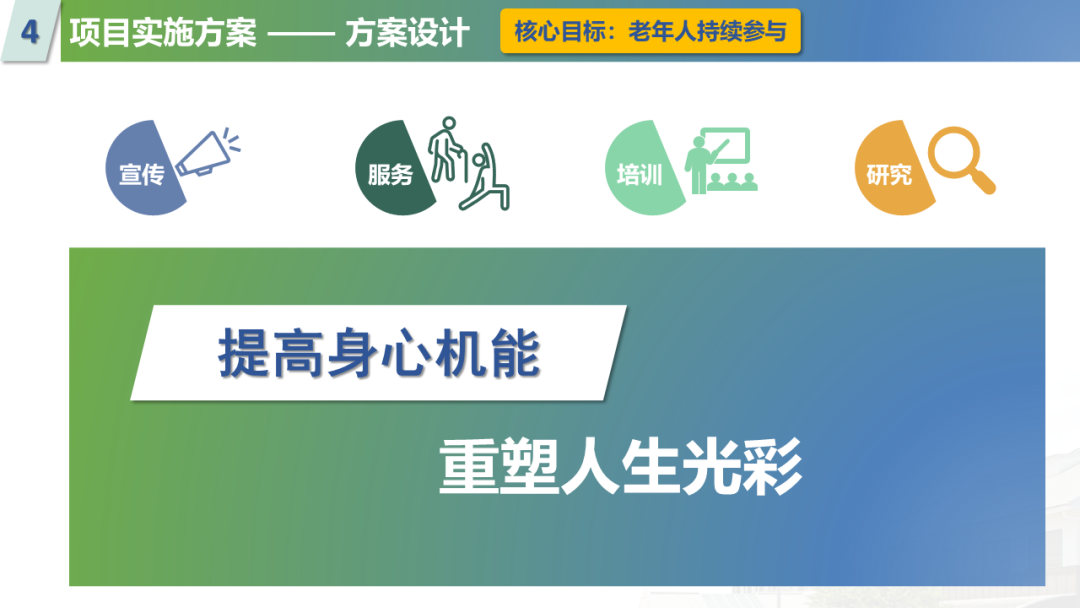 4 项目实施方案 —— 方案设计

核心目标：老年人持续参与

宣传

服务

培训

研究

提高身心机能

重塑人生光彩